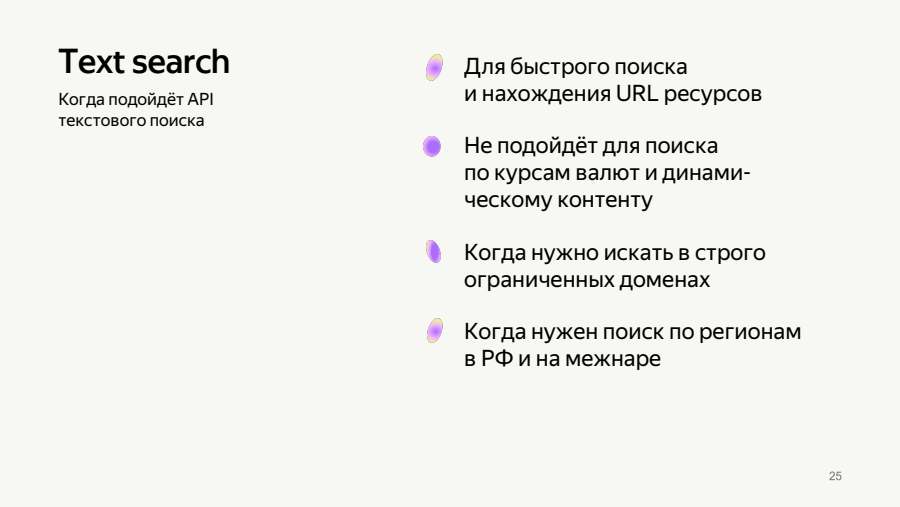 Text search

Когда подойдёт API текстового поиска

Для быстрого поиска и нахождения URL ресурсов

Не подойдёт для поиска по курсам валют и динамическому контенту

Когда нужно искать в строго ограниченных доменах

Когда нужен поиск по регионам в РФ и на межнаре

25